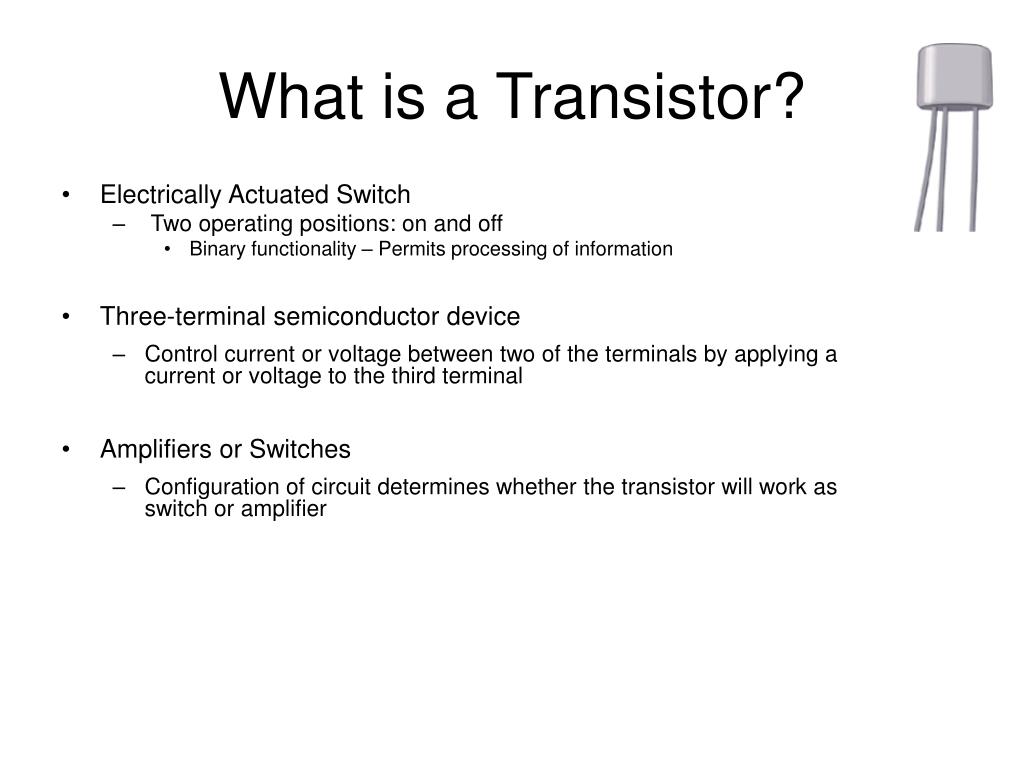 What is a Transistor?

• Electrically Actuated Switch
– Two operating positions: on and off
• Binary functionality – Permits processing of information

• Three-terminal semiconductor device
– Control current or voltage between two of the terminals by applying a current or voltage to the third terminal

• Amplifiers or Switches
– Configuration of circuit determines whether the transistor will work as switch or amplifier